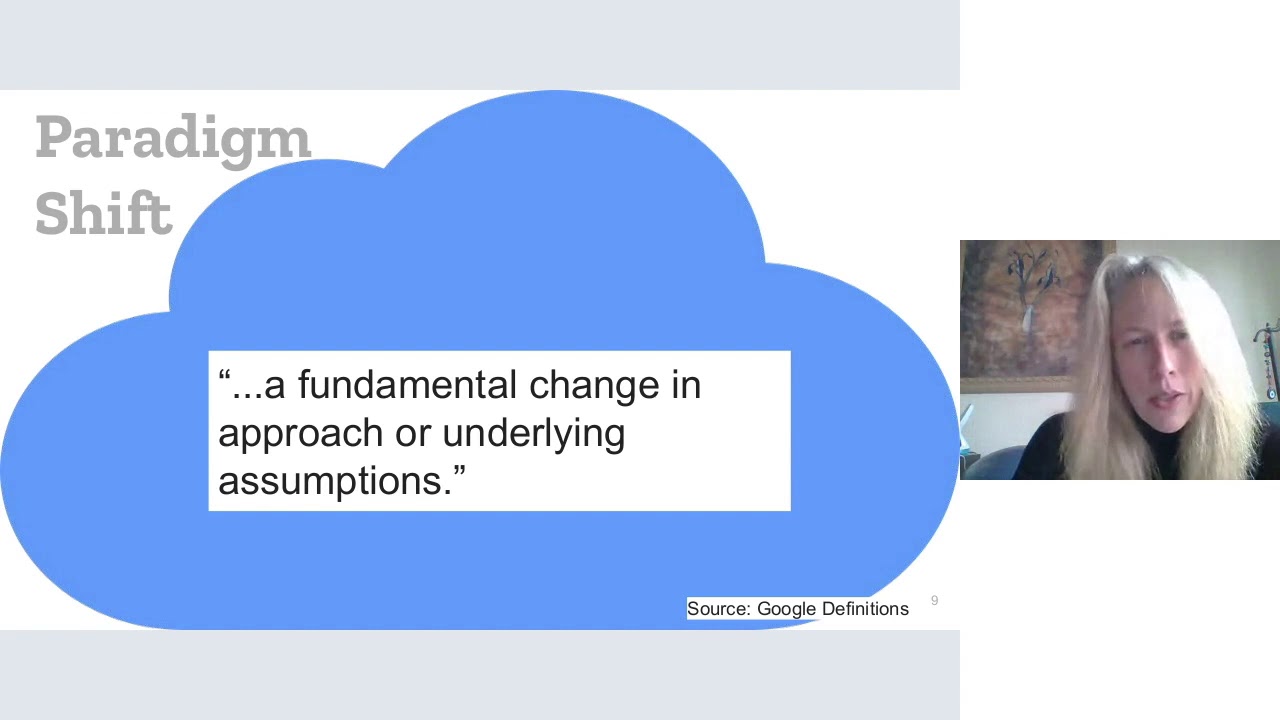 Paradigm Shift

“...a fundamental change in approach or underlying assumptions.”

Source: Google Definitions

9